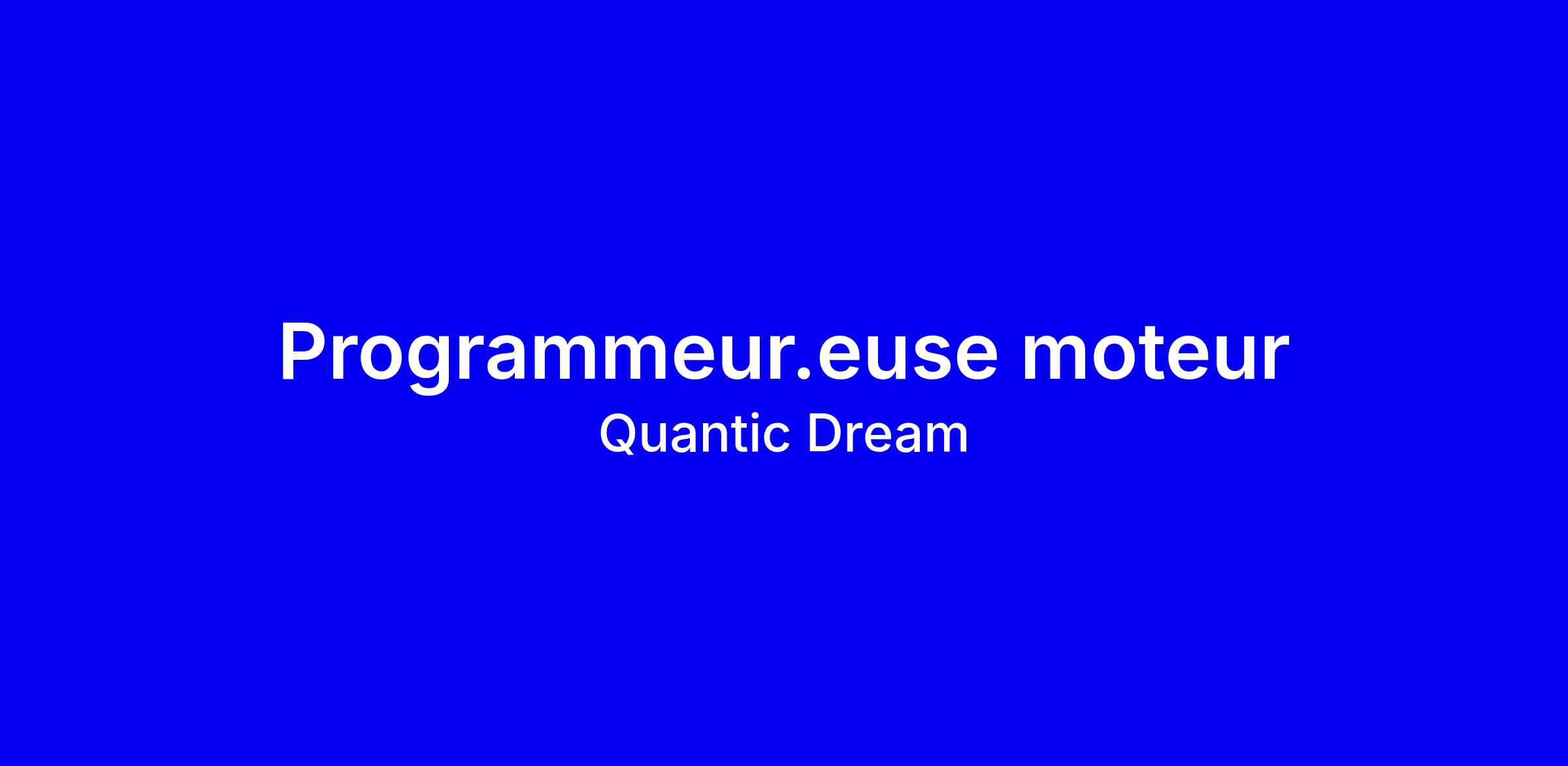 Programmeur.euse moteur
Quantic Dream